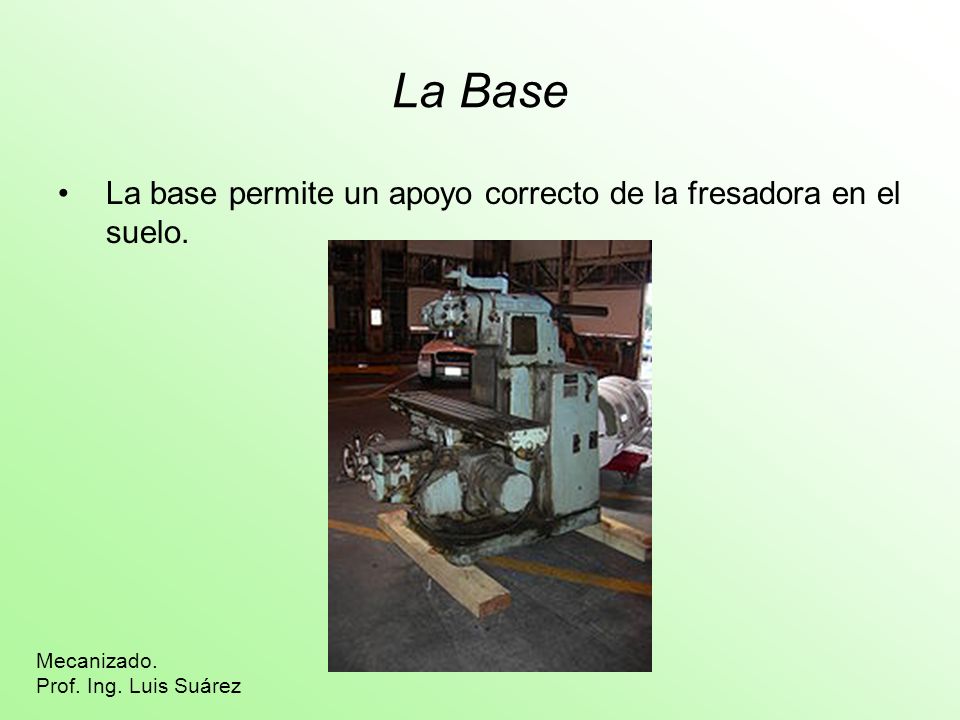 La Base

• La base permite un apoyo correcto de la fresadora en el suelo.

Mecanizado.
Prof. Ing. Luis Suárez